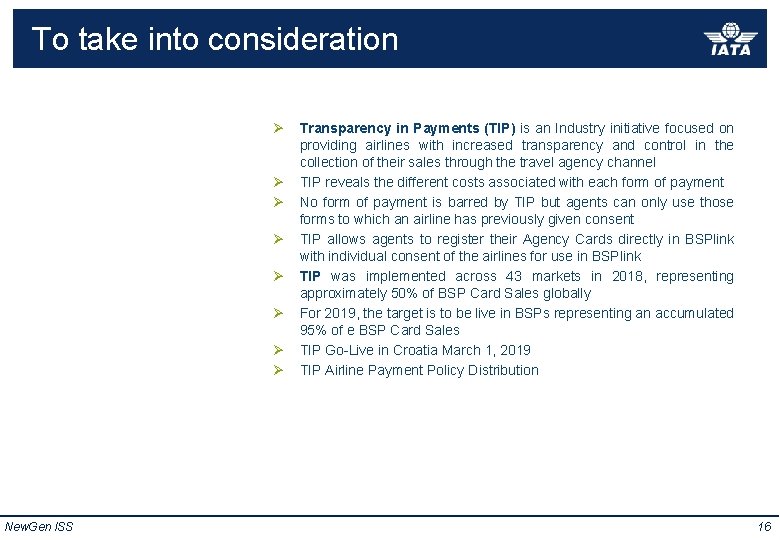 To take into consideration

IATA

➢ Transparency in Payments (TIP) is an Industry initiative focused on providing airlines with increased transparency and control in the collection of their sales through the travel agency channel
➢ TIP reveals the different costs associated with each form of payment
➢ No form of payment is barred by TIP but agents can only use those forms to which an airline has previously given consent
➢ TIP allows agents to register their Agency Cards directly in BSPlink with individual consent of the airlines for use in BSPlink
➢ TIP was implemented across 43 markets in 2018, representing approximately 50% of BSP Card Sales globally
➢ For 2019, the target is to be live in BSPs representing an accumulated 95% of e BSP Card Sales
➢ TIP Go-Live in Croatia March 1, 2019
➢ TIP Airline Payment Policy Distribution

NewGen ISS

16